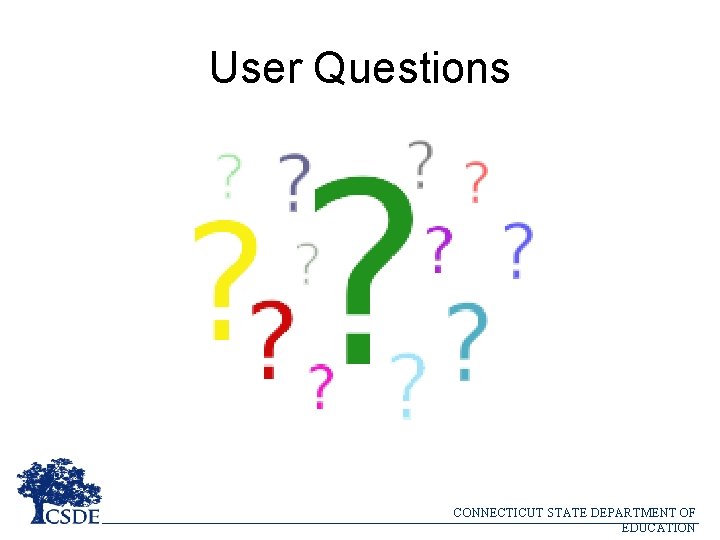 User Questions

CSDE

CONNECTICUT STATE DEPARTMENT OF EDUCATION